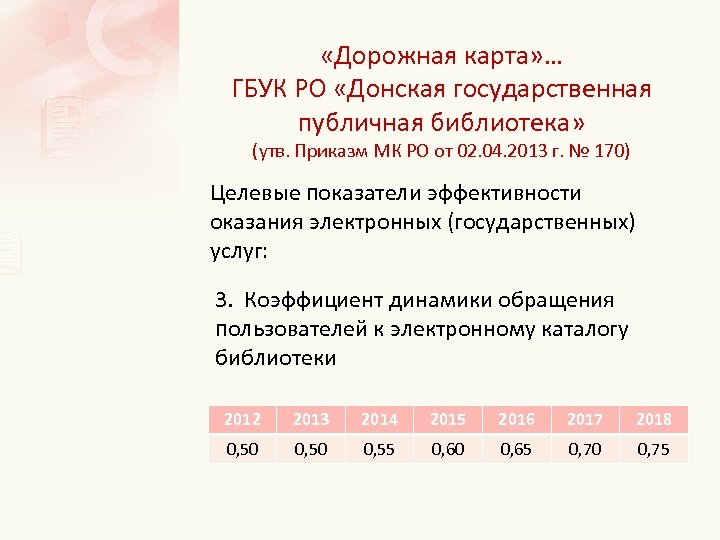 «Дорожная карта»…
ГБУК РО «Донская государственная публичная библиотека»
(утв. Приказм МК РО от 02.04.2013 г. № 170)

Целевые показатели эффективности оказания электронных (государственных) услуг:

3. Коэффициент динамики обращения пользователей к электронному каталогу библиотеки

| 2012 | 2013 | 2014 | 2015 | 2016 | 2017 | 2018 |
|---|---|---|---|---|---|---|
| 0,50 | 0,50 | 0,55 | 0,60 | 0,65 | 0,70 | 0,75 |